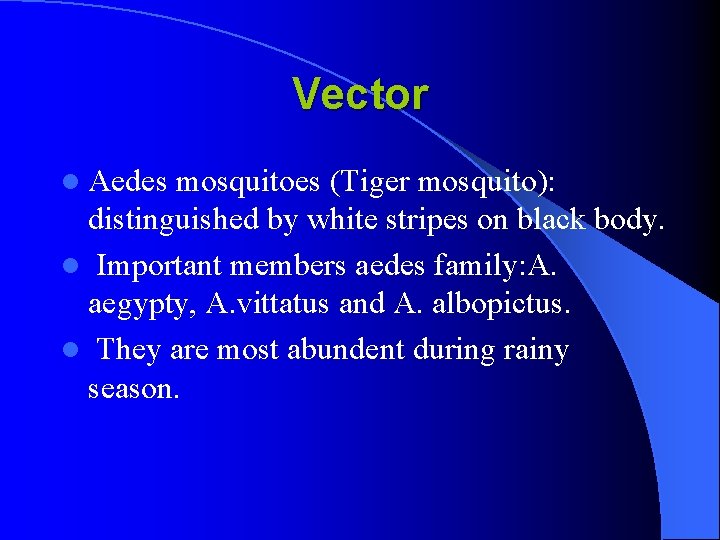 Vector

- Aedes mosquitoes (Tiger mosquito): distinguished by white stripes on black body.
- Important members aedes family:A. aegypty, A.vittatus and A. albopictus.
- They are most abundent during rainy season.